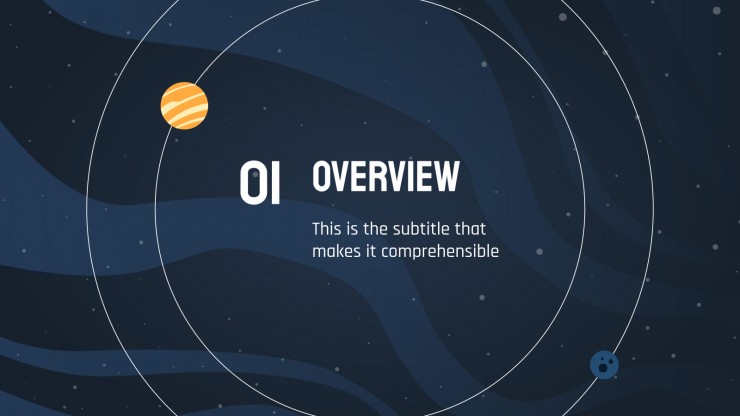 01 OVERVIEW

This is the subtitle that makes it comprehensible